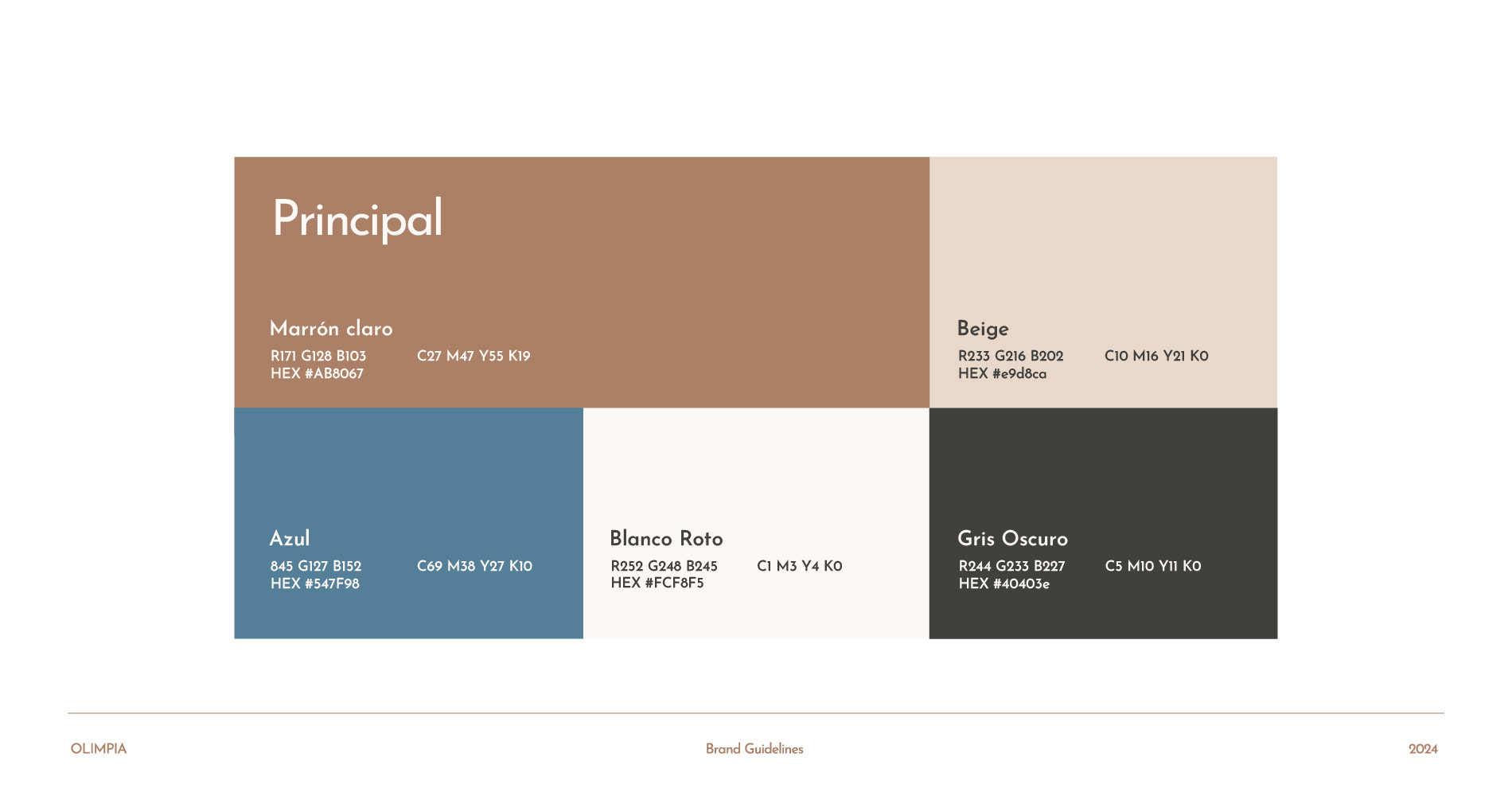 Principal

Marrón claro
R171 G128 B103
HEX #AB8067
C27 M47 Y55 K19

Beige
R233 G216 B202
HEX #e9d8ca
C10 M16 Y21 K0

Azul
845 G127 B152
HEX #547F98
C69 M38 Y27 K10

Blanco Roto
R252 G248 B245
HEX #FCF8F5
C1 M3 Y4 K0

Gris Oscuro
R244 G233 B227
HEX #40403e
C5 M10 Y11 K0

OLIMPIA
Brand Guidelines
2024